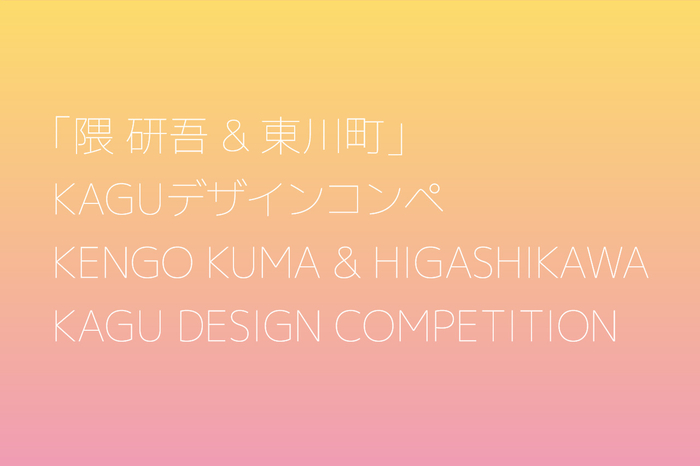 「隈 研吾 & 東川町」
KAGUデザインコンペ
KENGO KUMA & HIGASHIKAWA
KAGU DESIGN COMPETITION